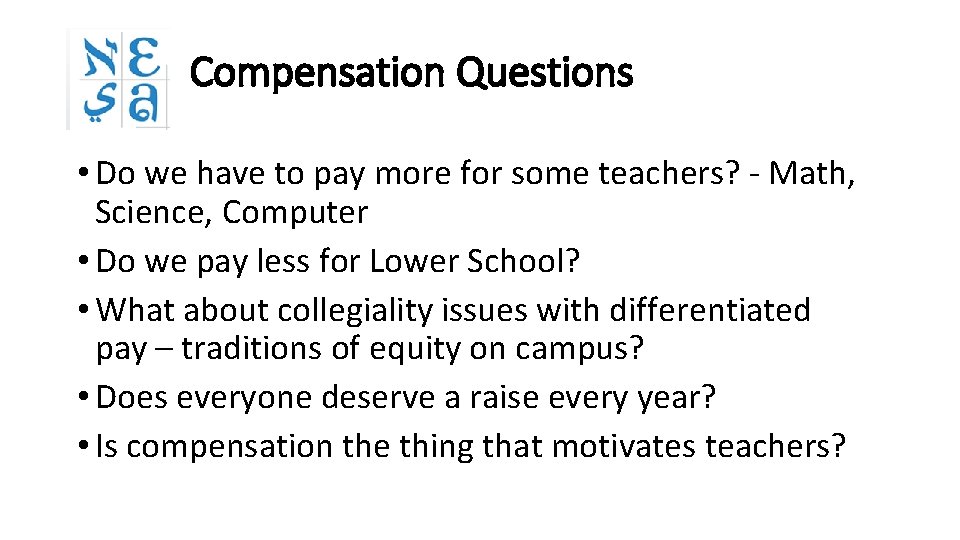 Compensation Questions

• Do we have to pay more for some teachers? - Math, Science, Computer
• Do we pay less for Lower School?
• What about collegiality issues with differentiated pay – traditions of equity on campus?
• Does everyone deserve a raise every year?
• Is compensation the thing that motivates teachers?